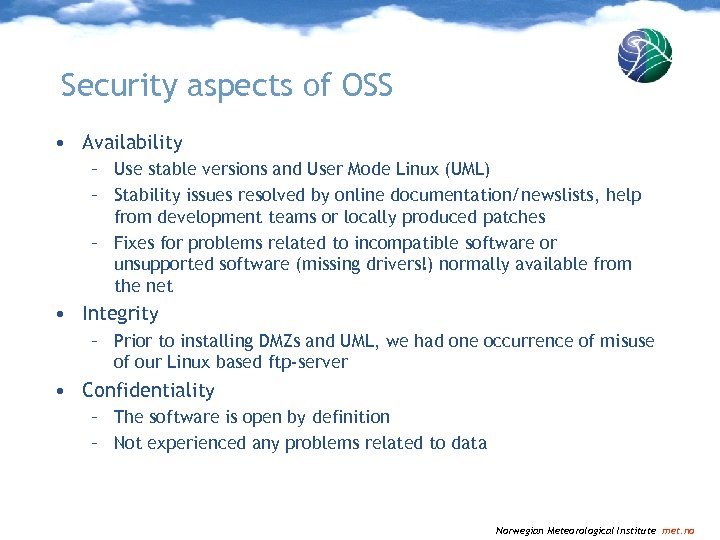 Security aspects of OSS

• Availability
  – Use stable versions and User Mode Linux (UML)
  – Stability issues resolved by online documentation/newslists, help from development teams or locally produced patches
  – Fixes for problems related to incompatible software or unsupported software (missing drivers!) normally available from the net
• Integrity
  – Prior to installing DMZs and UML, we had one occurrence of misuse of our Linux based ftp-server
• Confidentiality
  – The software is open by definition
  – Not experienced any problems related to data

Norwegian Meteorological Institute met.no